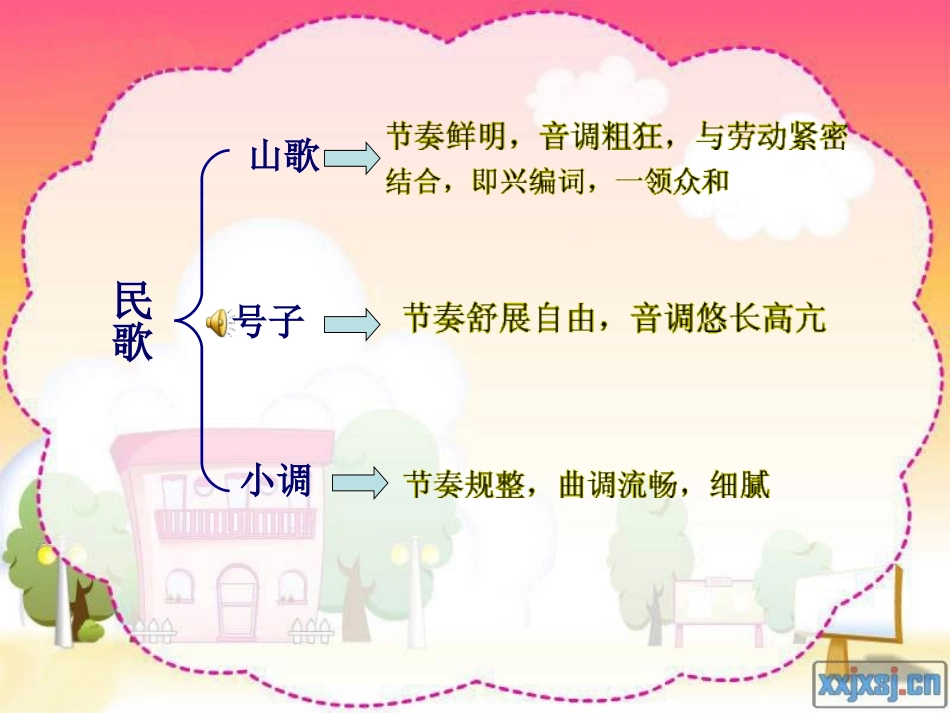 民歌

山歌
节奏鲜明，音调粗狂，与劳动紧密结合，即兴编词，一领众和

号子
节奏舒展自由，音调悠长高亢

小调
节奏规整，曲调流畅，细腻

xxjxsj.cn